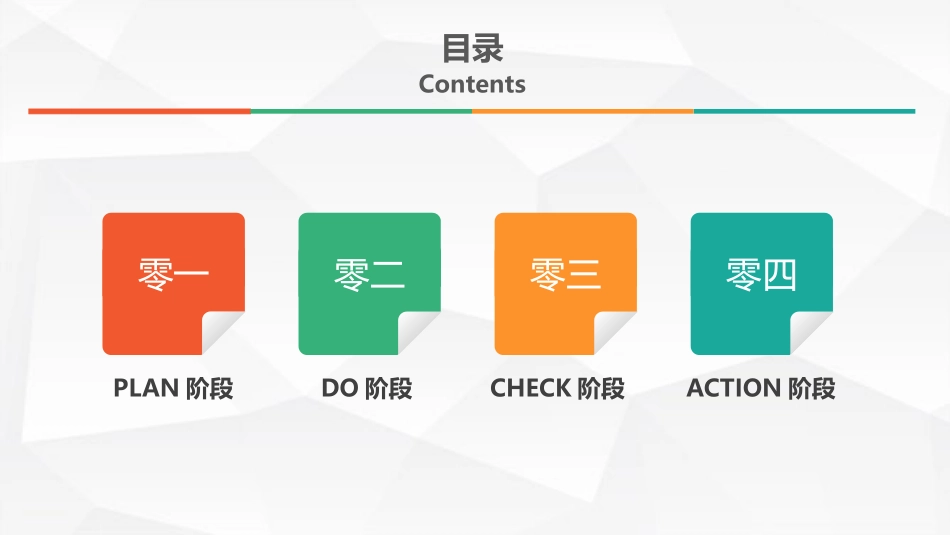 目录
Contents

零一
PLAN 阶段

零二
DO 阶段

零三
CHECK 阶段

零四
ACTION 阶段